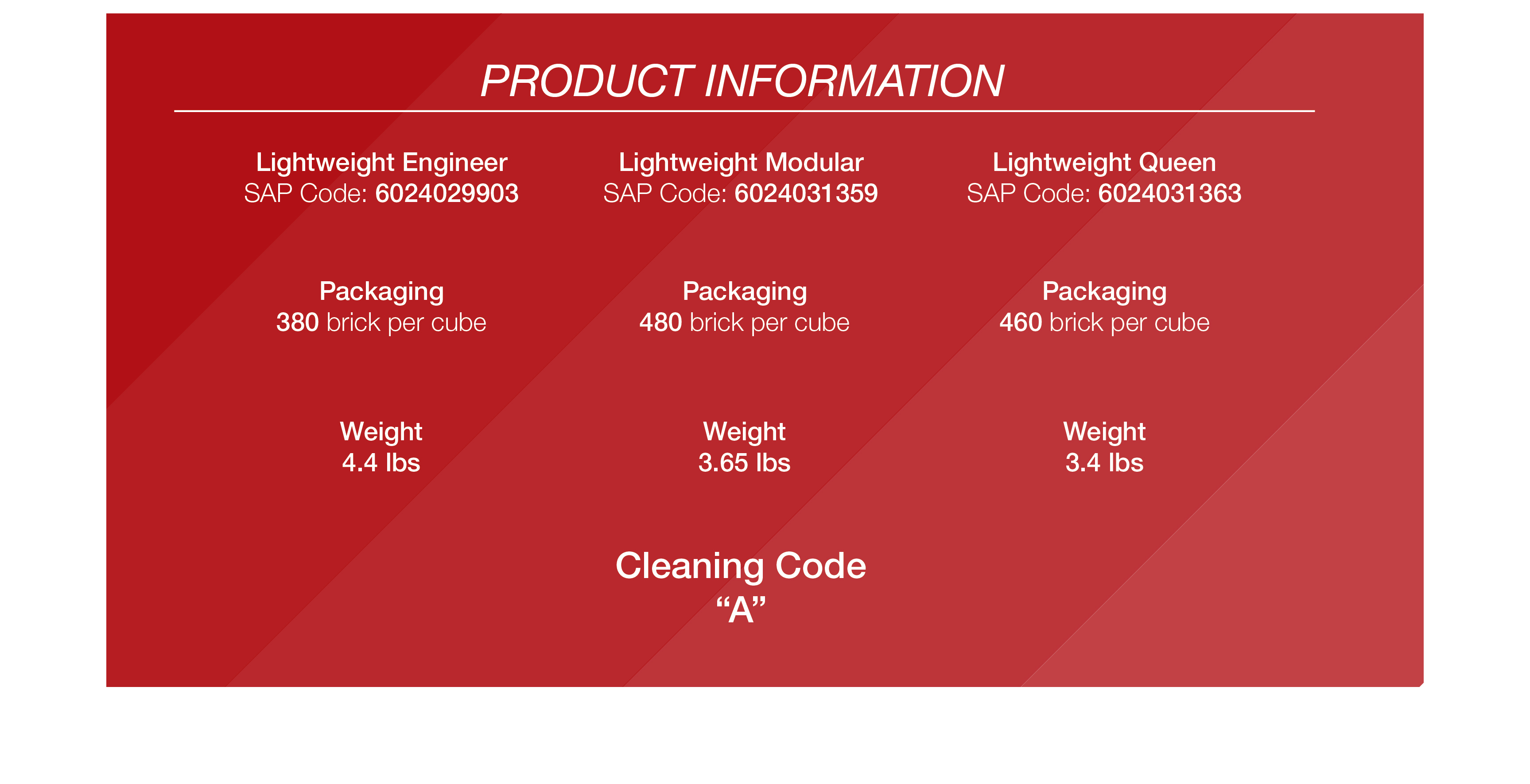 PRODUCT INFORMATION

Lightweight Engineer
SAP Code: 6024029903

Packaging
380 brick per cube

Weight
4.4 lbs

Lightweight Modular
SAP Code: 6024031359

Packaging
480 brick per cube

Weight
3.65 lbs

Lightweight Queen
SAP Code: 6024031363

Packaging
460 brick per cube

Weight
3.4 lbs

Cleaning Code
“A”